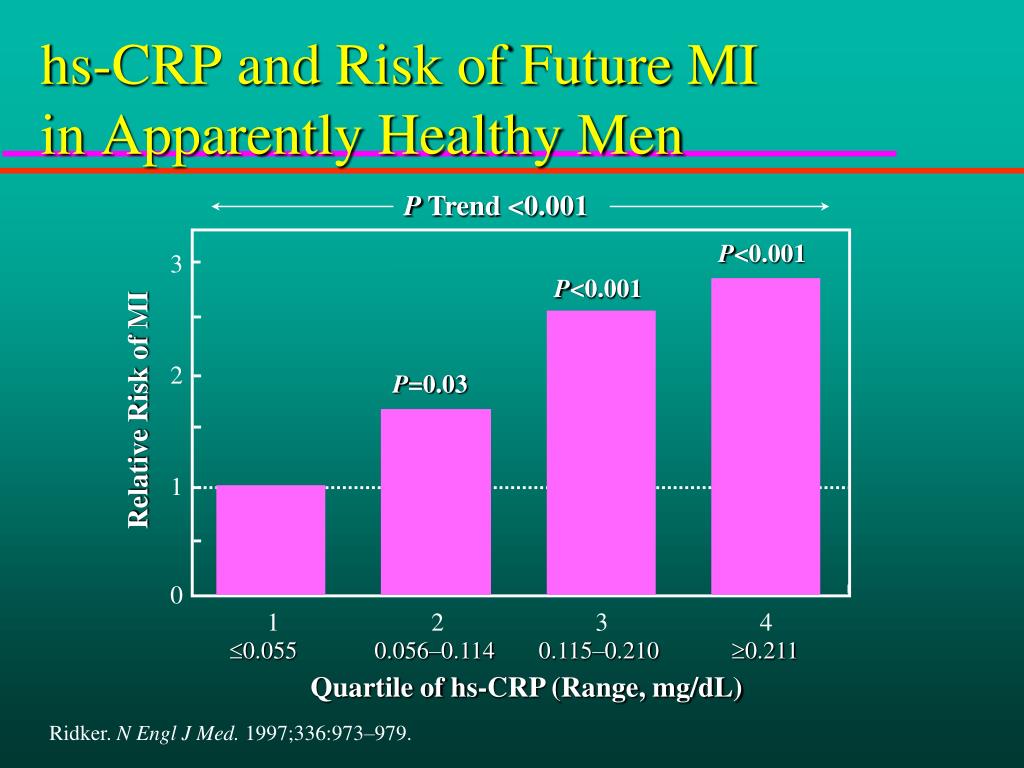 hs-CRP and Risk of Future MI in Apparently Healthy Men

P Trend <0.001

Relative Risk of MI

3

2

1

0

P=0.03

P<0.001

P<0.001

1
≤0.055

2
0.056–0.114

3
0.115–0.210

4
≥0.211

Quartile of hs-CRP (Range, mg/dL)

Ridker. N Engl J Med. 1997;336:973–979.